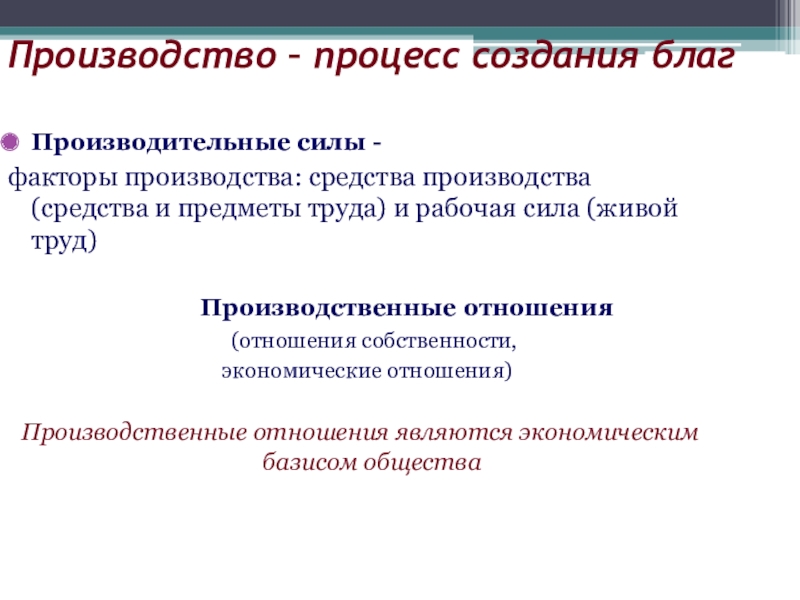 Производство – процесс создания благ

Производительные силы -

факторы производства: средства производства (средства и предметы труда) и рабочая сила (живой труд)

Производственные отношения

(отношения собственности, экономические отношения)

Производственные отношения являются экономическим базисом общества